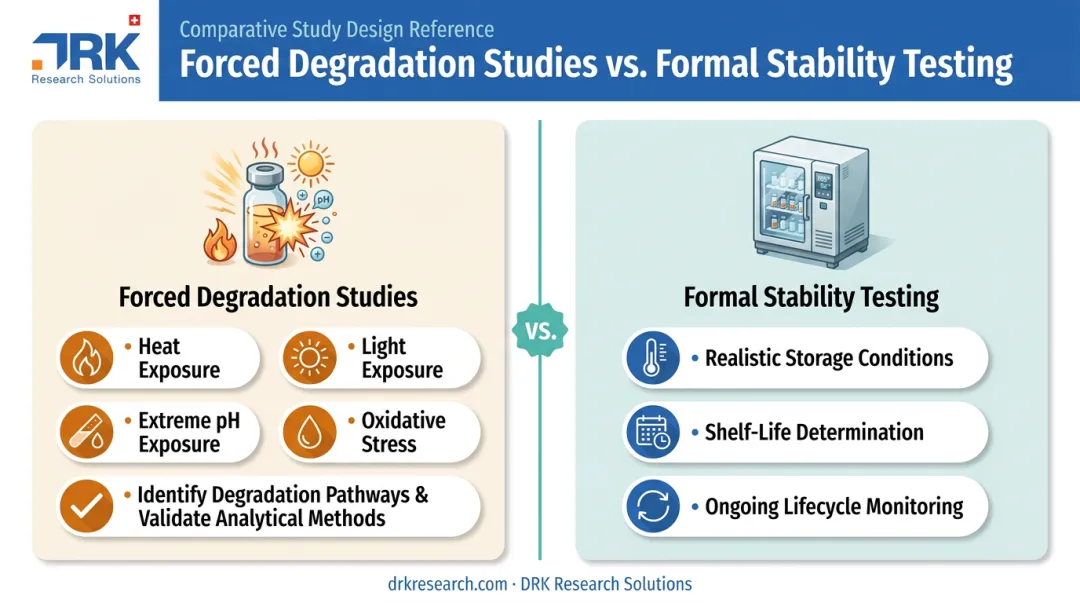 DRK
Research Solutions

Comparative Study Design Reference
Forced Degradation Studies vs. Formal Stability Testing

pH

Forced Degradation Studies

• Heat Exposure

• Light Exposure

• Extreme pH Exposure

• Oxidative Stress

• Identify Degradation Pathways & Validate Analytical Methods

VS.

Formal Stability Testing

• Realistic Storage Conditions

• Shelf-Life Determination

• Ongoing Lifecycle Monitoring

drkresearch.com · DRK Research Solutions